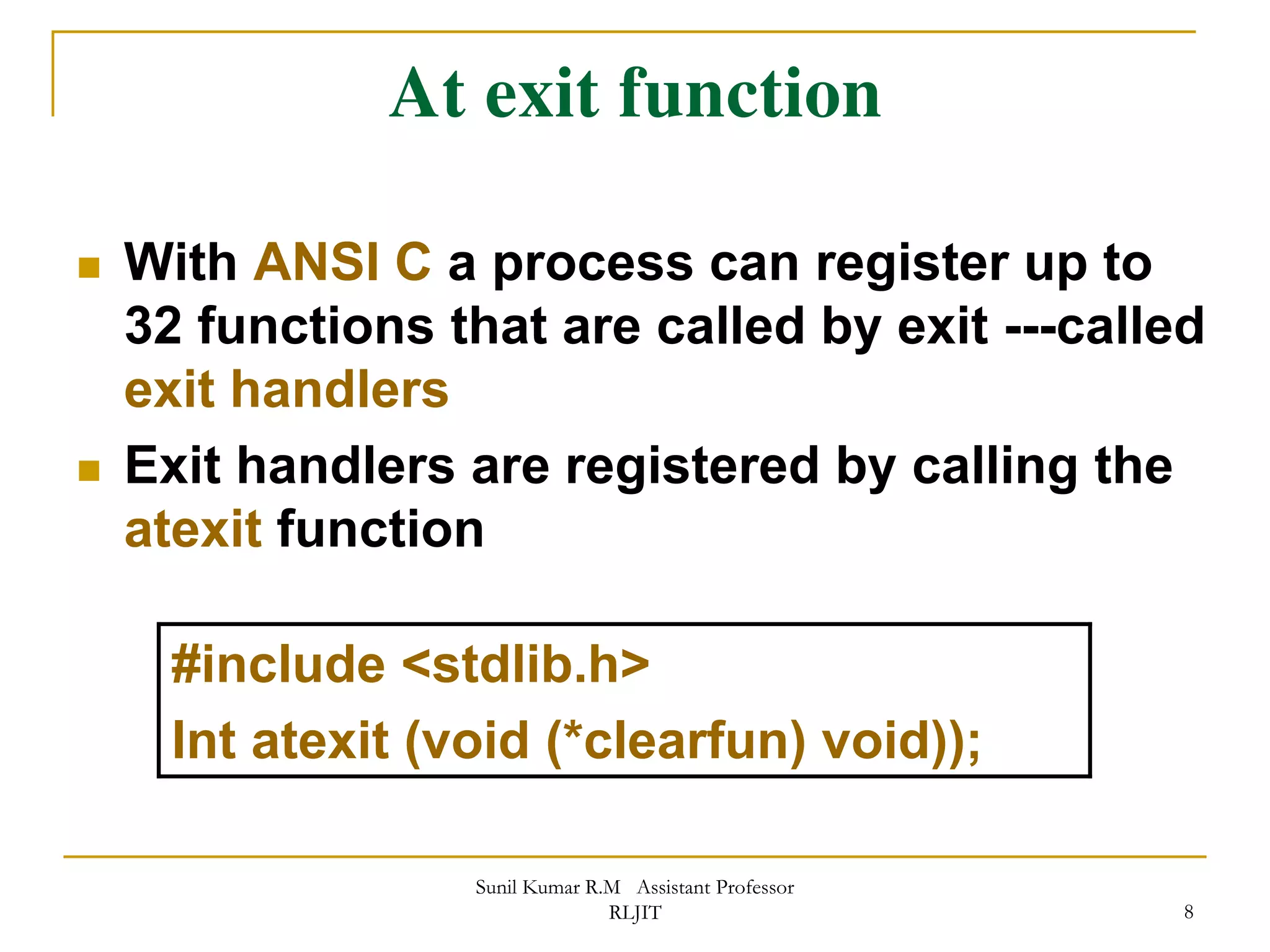 At exit function

With ANSI C a process can register up to 32 functions that are called by exit ---called exit handlers

Exit handlers are registered by calling the atexit function

#include <stdlib.h>
Int atexit (void (*clearfun) void));

Sunil Kumar R.M Assistant Professor
RLJIT

8